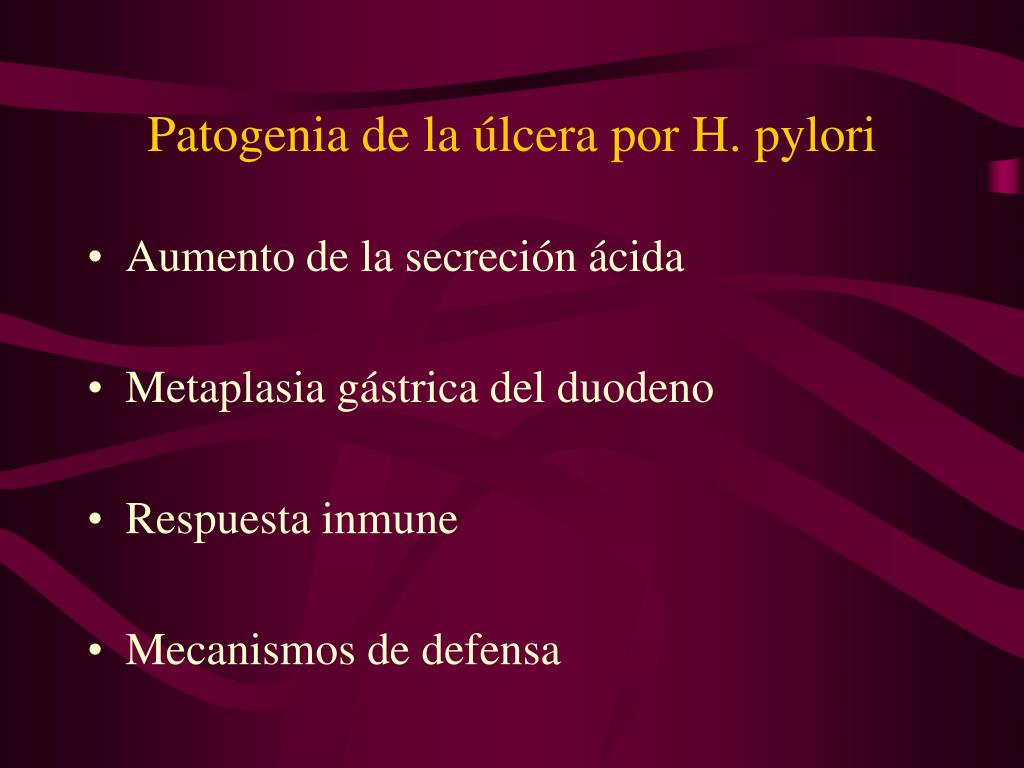 Patogenia de la úlcera por H. pylori

• Aumento de la secreción ácida

• Metaplasia gástrica del duodeno

• Respuesta inmune

• Mecanismos de defensa